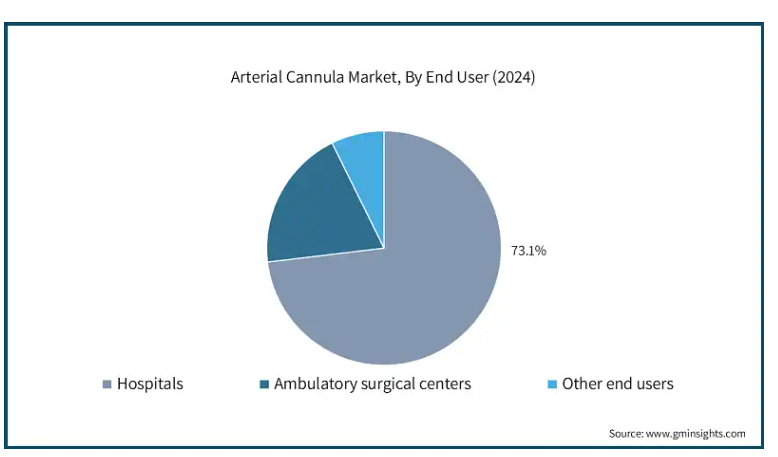 Arterial Cannula Market, By End User (2024)

73.1%

Hospitals
Ambulatory surgical centers
Other end users

Source: www.gminsights.com